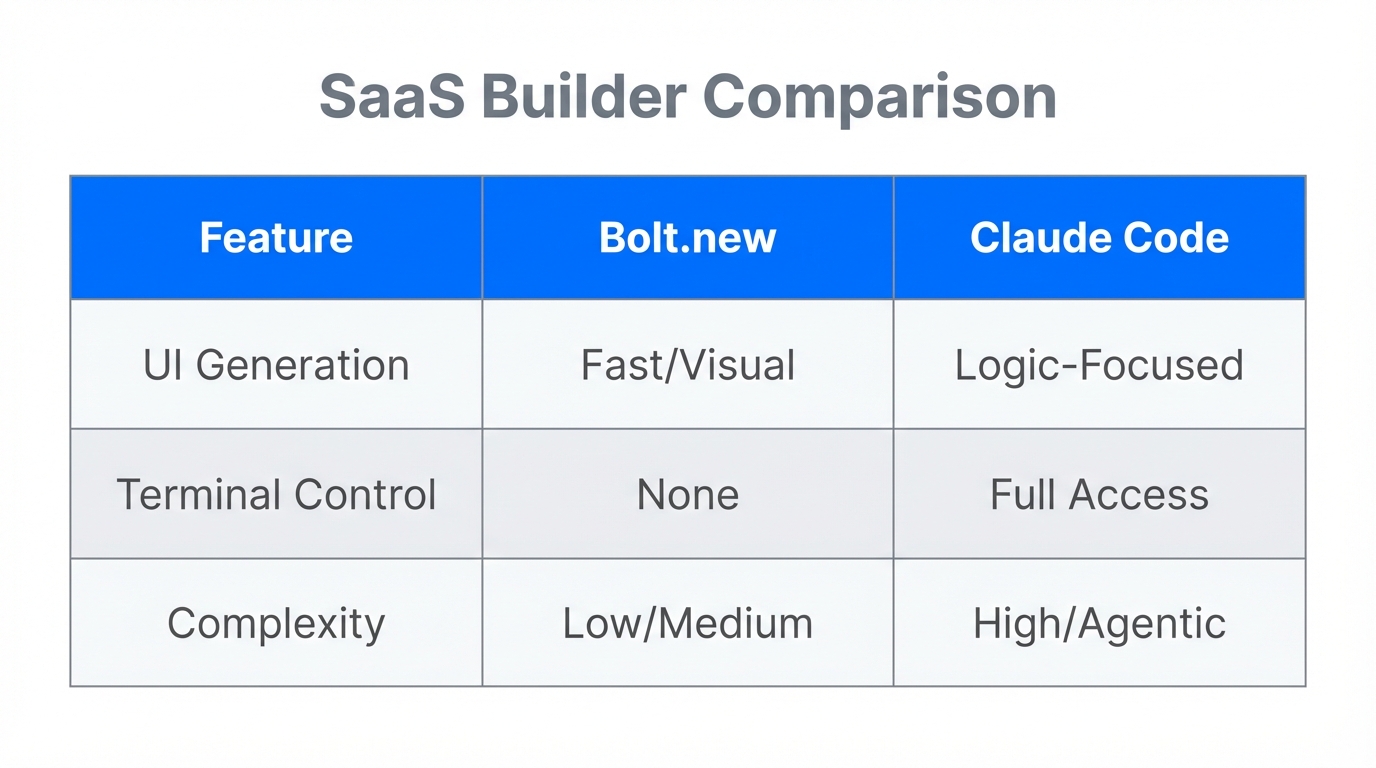 SaaS Builder Comparison

| Feature | Bolt.new | Claude Code |
|---|---|---|
| UI Generation | Fast/Visual | Logic-Focused |
| Terminal Control | None | Full Access |
| Complexity | Low/Medium | High/Agentic |